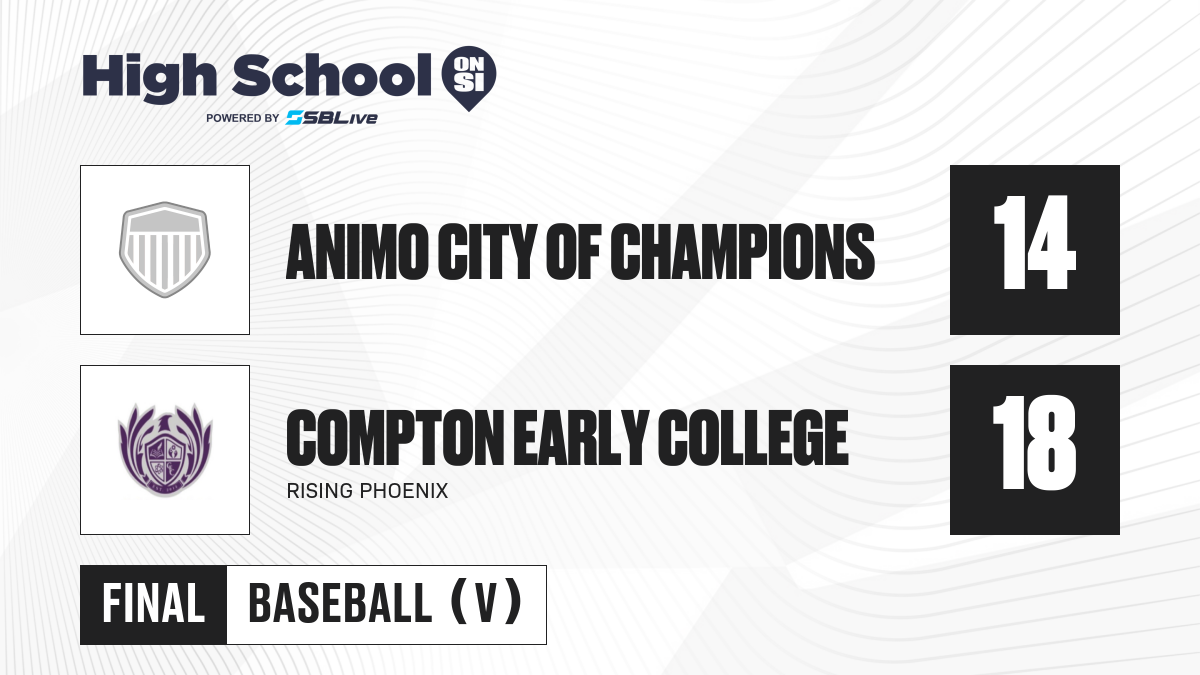 High School ON SI
POWERED BY SBLive

ANIMO CITY OF CHAMPIONS

14

COMPTON EARLY COLLEGE
RISING PHOENIX

18

FINAL

BASEBALL (V)